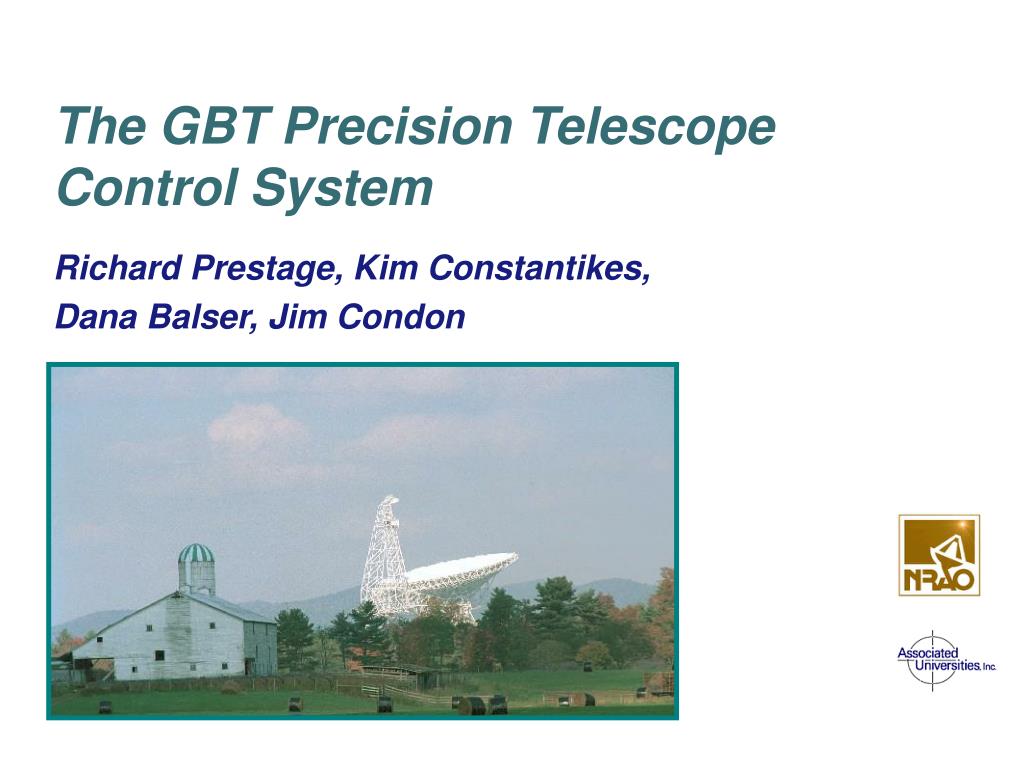 The GBT Precision Telescope Control System

Richard Prestage, Kim Constantikes,

Dana Balser, Jim Condon

NRAO

Associated Universities, Inc.